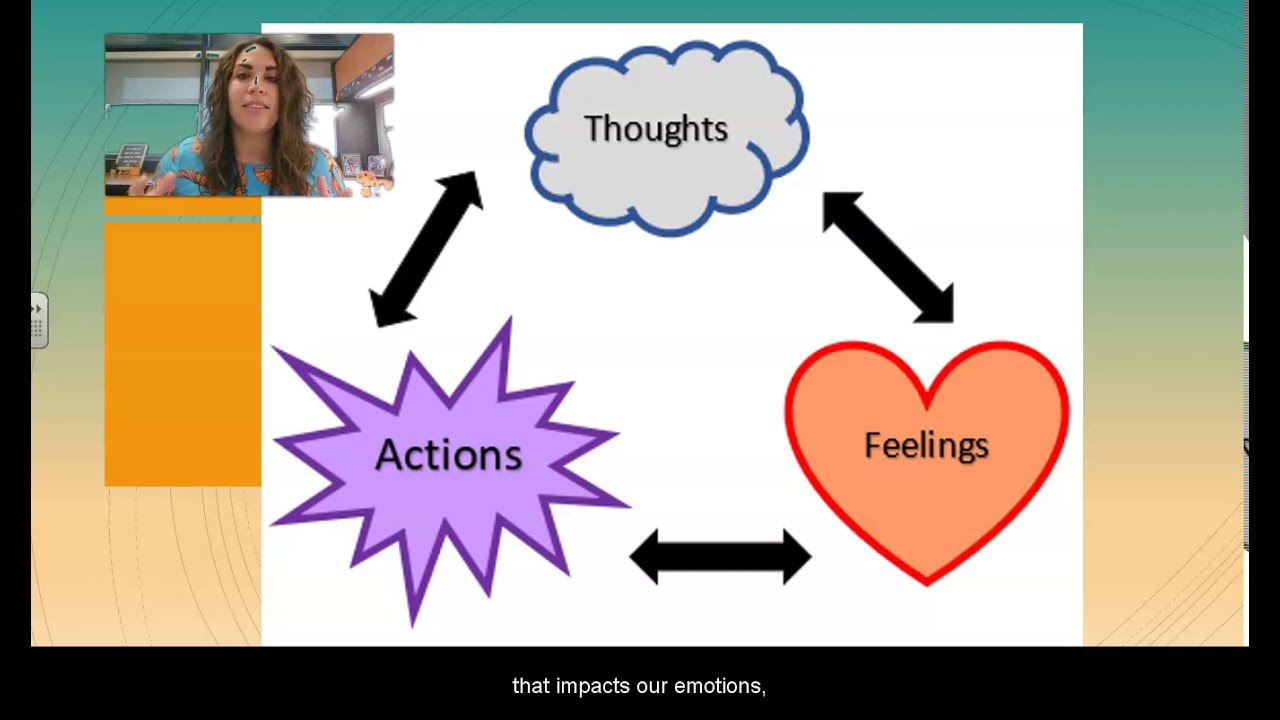 Thoughts

Actions

Feelings

that impacts our emotions,